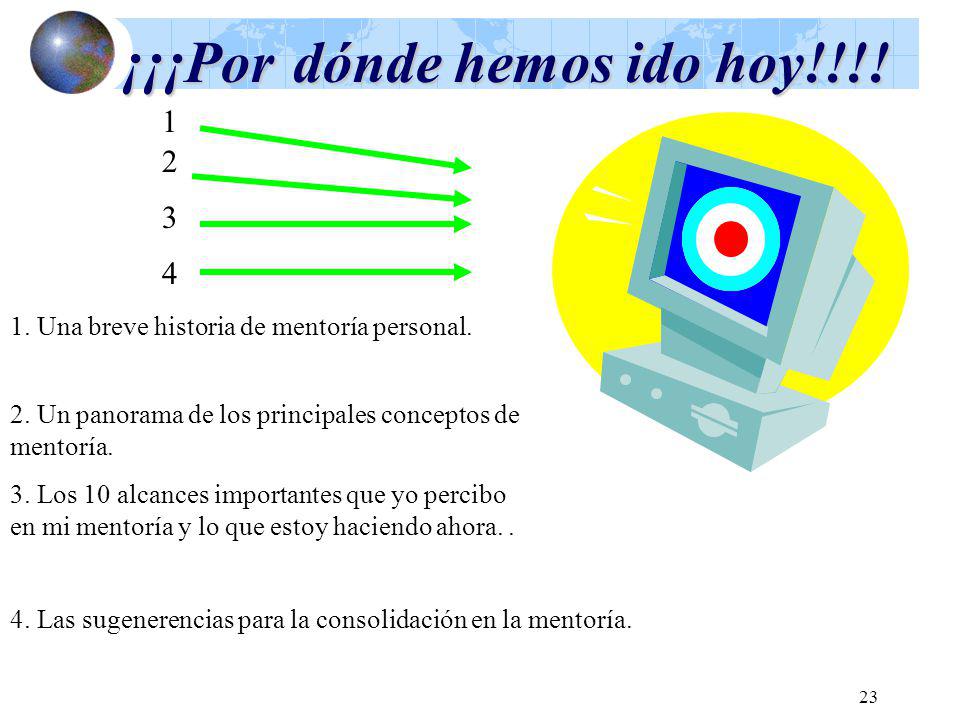 ¡¡¡Por dónde hemos ido hoy!!!!

1

2

3

4

1. Una breve historia de mentoría personal.

2. Un panorama de los principales conceptos de mentoría.

3. Los 10 alcances importantes que yo percibo en mi mentoría y lo que estoy haciendo ahora. .

4. Las sugenerencias para la consolidación en la mentoría.

23